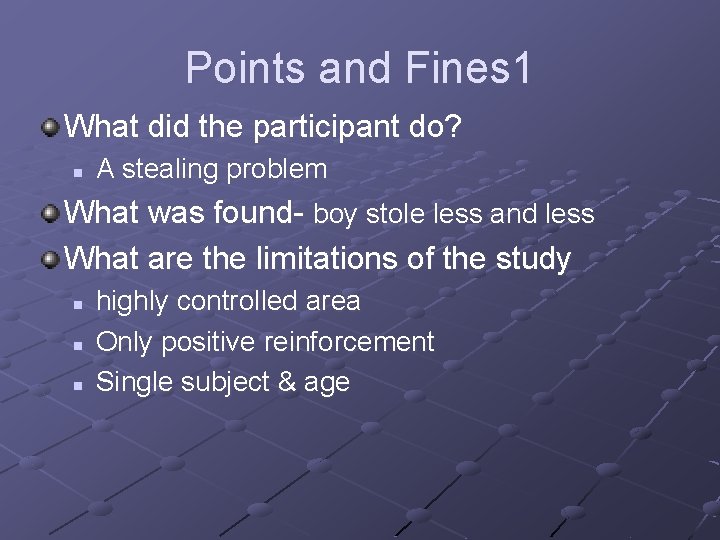 Points and Fines1

What did the participant do?

A stealing problem

What was found- boy stole less and less

What are the limitations of the study

highly controlled area

Only positive reinforcement

Single subject & age